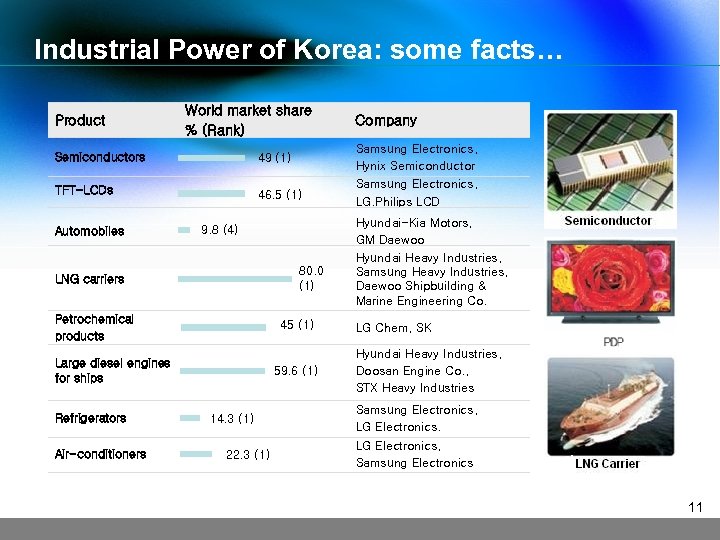 Industrial Power of Korea: some facts…

| Product | World market share % (Rank) | Company |
|---|---|---|
| Semiconductors | 49 (1) | Samsung Electronics, Hynix Semiconductor |
| TFT-LCDs | 46.5 (1) | Samsung Electronics, LG.Philips LCD |
| Automobiles | 9.8 (4) | Hyundai-Kia Motors, GM Daewoo |
| LNG carriers | 80.0 (1) | Hyundai Heavy Industries, Samsung Heavy Industries, Daewoo Shipbuilding & Marine Engineering Co. |
| Petrochemical products | 45 (1) | LG Chem, SK |
| Large diesel engines for ships | 59.6 (1) | Hyundai Heavy Industries, Doosan Engine Co., STX Heavy Industries |
| Refrigerators | 14.3 (1) | Samsung Electronics, LG Electronics. |
| Air-conditioners | 22.3 (1) | LG Electronics, Samsung Electronics |

Semiconductor

PDP

LNG Carrier

11